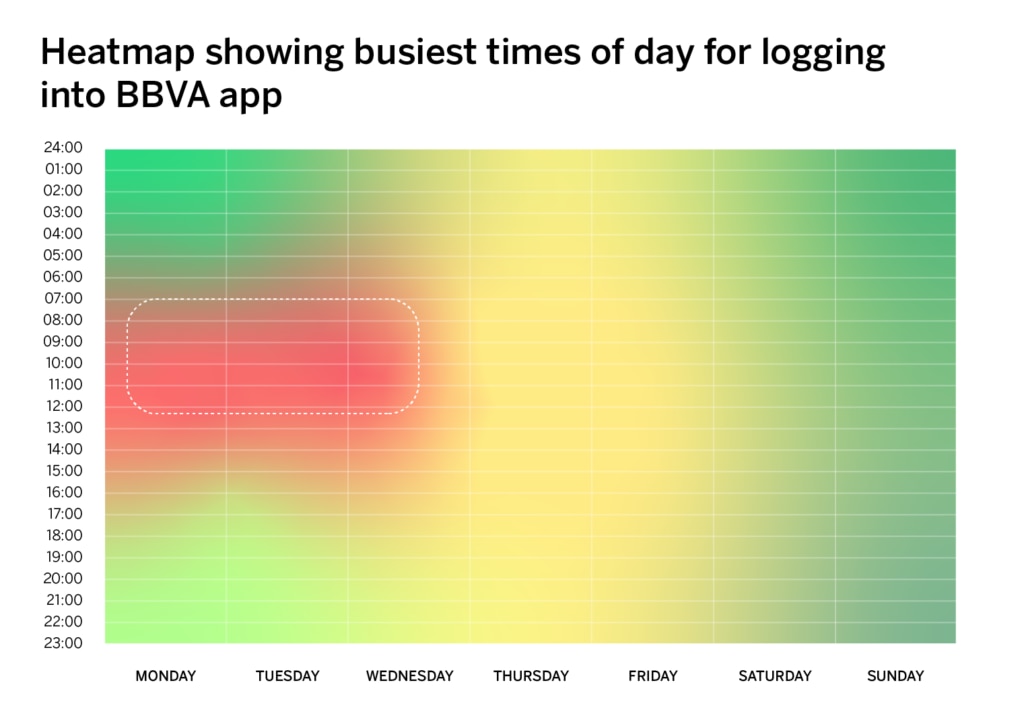 Heatmap showing busiest times of day for logging into BBVA app

24:00
01:00
02:00
03:00
04:00
05:00
06:00
07:00
08:00
09:00
10:00
11:00
12:00
13:00
14:00
15:00
16:00
17:00
18:00
19:00
20:00
21:00
22:00
23:00

MONDAY TUESDAY WEDNESDAY THURSDAY FRIDAY SATURDAY SUNDAY